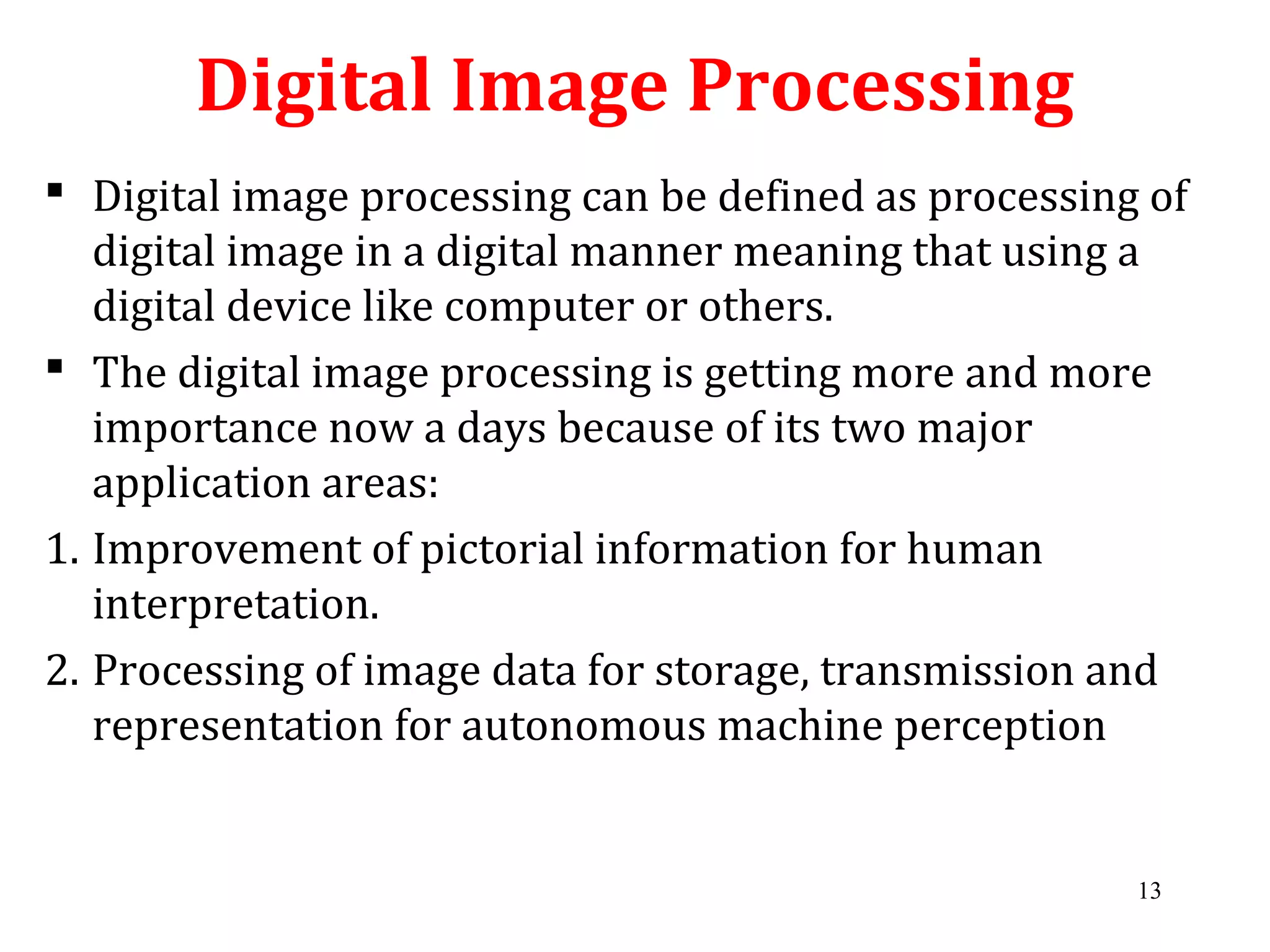 Digital Image Processing

▪ Digital image processing can be defined as processing of digital image in a digital manner meaning that using a digital device like computer or others.

▪ The digital image processing is getting more and more importance now a days because of its two major application areas:

1. Improvement of pictorial information for human interpretation.

2. Processing of image data for storage, transmission and representation for autonomous machine perception

13